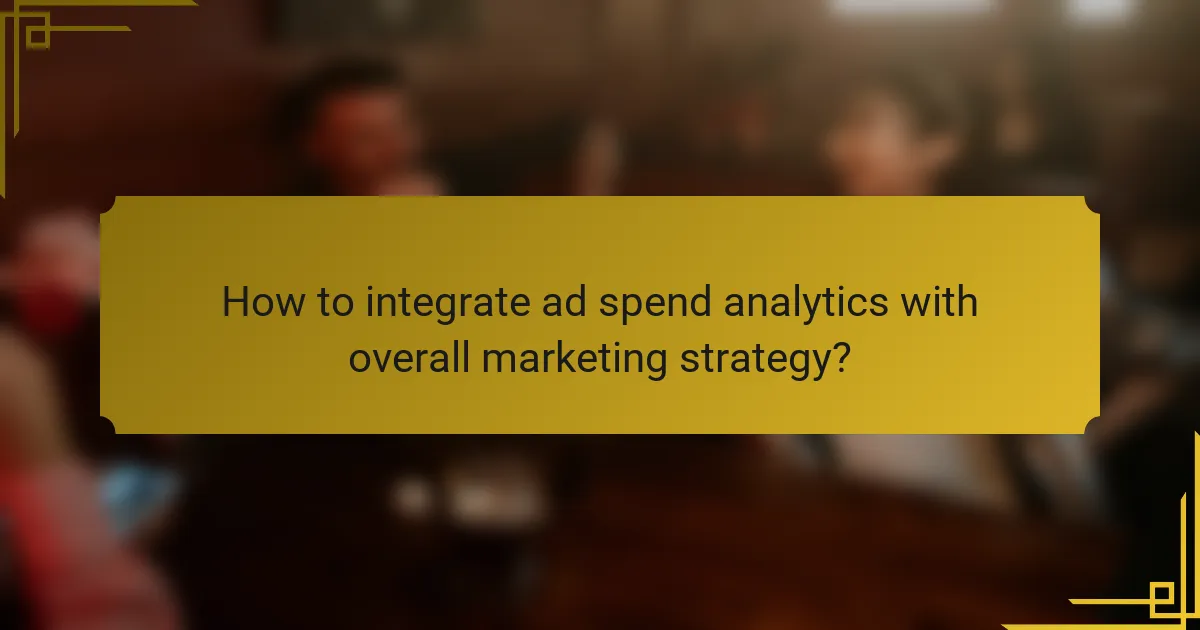 How to integrate ad spend analytics with overall marketing strategy?